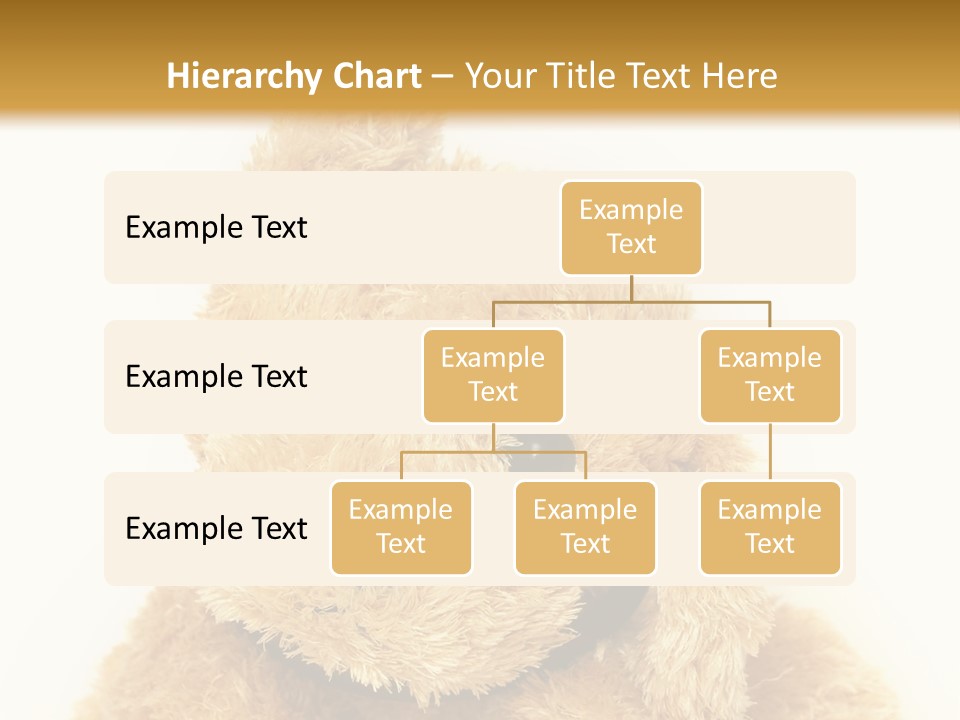 Hierarchy Chart – Your Title Text Here

Example Text

Example Text

Example Text

Example Text

Example Text

Example Text

Example Text

Example Text

Example Text